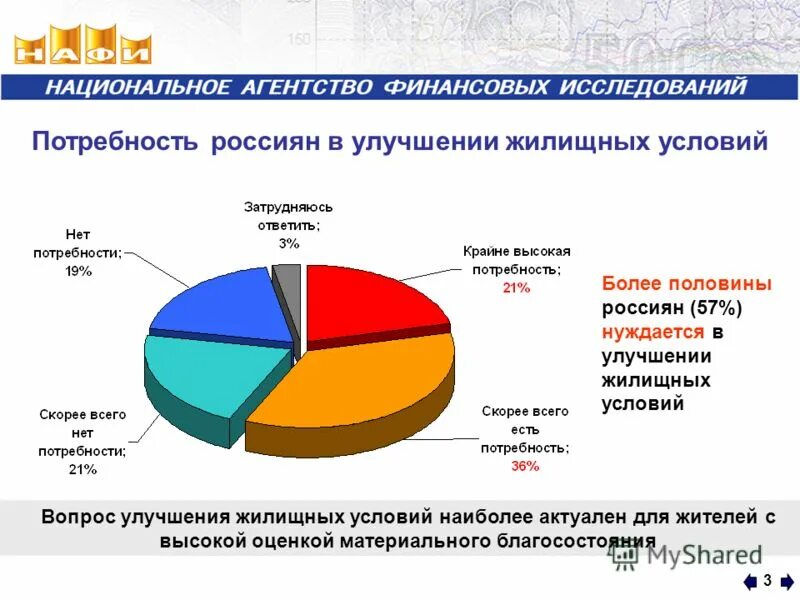 НАФИ

НАЦИОНАЛЬНОЕ АГЕНТСТВО ФИНАНСОВЫХ ИССЛЕДОВАНИЙ

Потребность россиян в улучшении жилищных условий

Затрудняюсь ответить; 3%

Нет потребности; 19%

Крайне высокая потребность; 21%

Скорее всего нет потребности; 21%

Скорее всего есть потребность; 36%

Более половины россиян (57%) нуждается в улучшении жилищных условий

Вопрос улучшения жилищных условий наиболее актуален для жителей с высокой оценкой материального благосостояния

MyShared

3